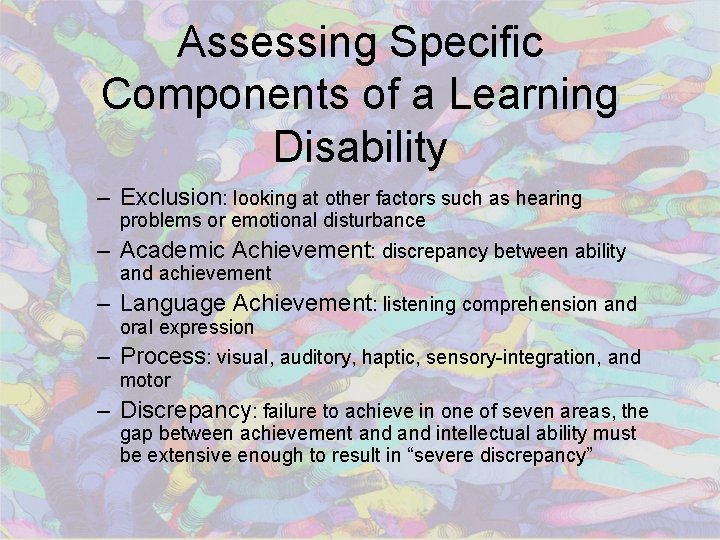 Assessing Specific Components of a Learning Disability

– Exclusion: looking at other factors such as hearing problems or emotional disturbance

– Academic Achievement: discrepancy between ability and achievement

– Language Achievement: listening comprehension and oral expression

– Process: visual, auditory, haptic, sensory-integration, and motor

– Discrepancy: failure to achieve in one of seven areas, the gap between achievement and and intellectual ability must be extensive enough to result in “severe discrepancy”